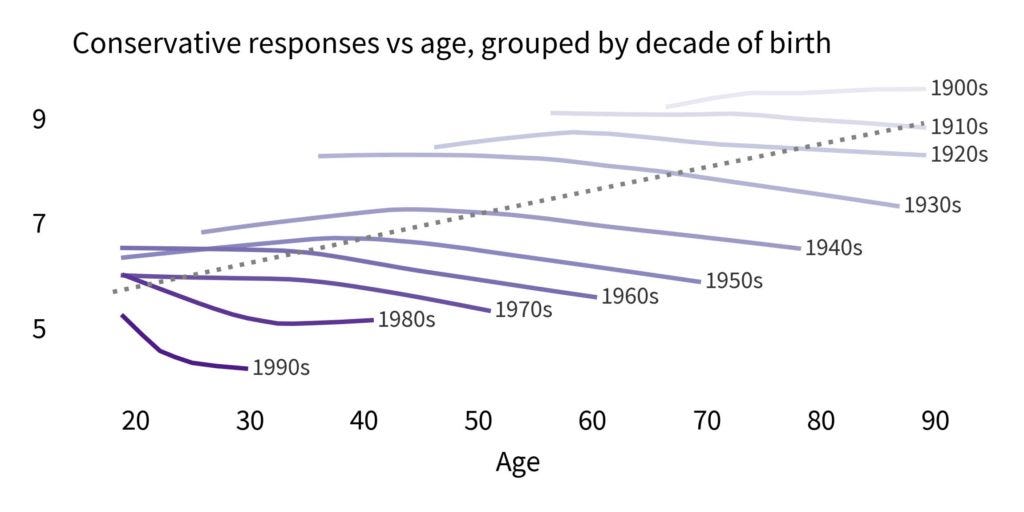 Conservative responses vs age, grouped by decade of birth

9
7
5

1900s
1910s
1920s
1930s
1940s
1950s
1960s
1970s
1980s
1990s

20 30 40 50 60 70 80 90
Age